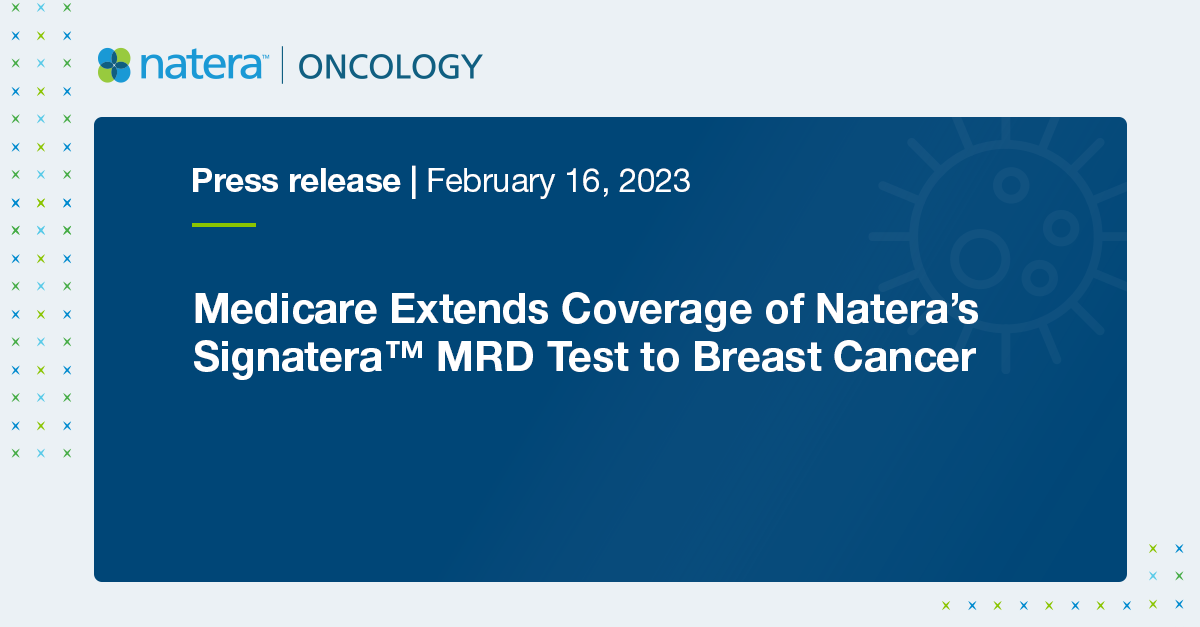 natera™ | ONCOLOGY

Press release | February 16, 2023

Medicare Extends Coverage of Natera's Signatera™ MRD Test to Breast Cancer